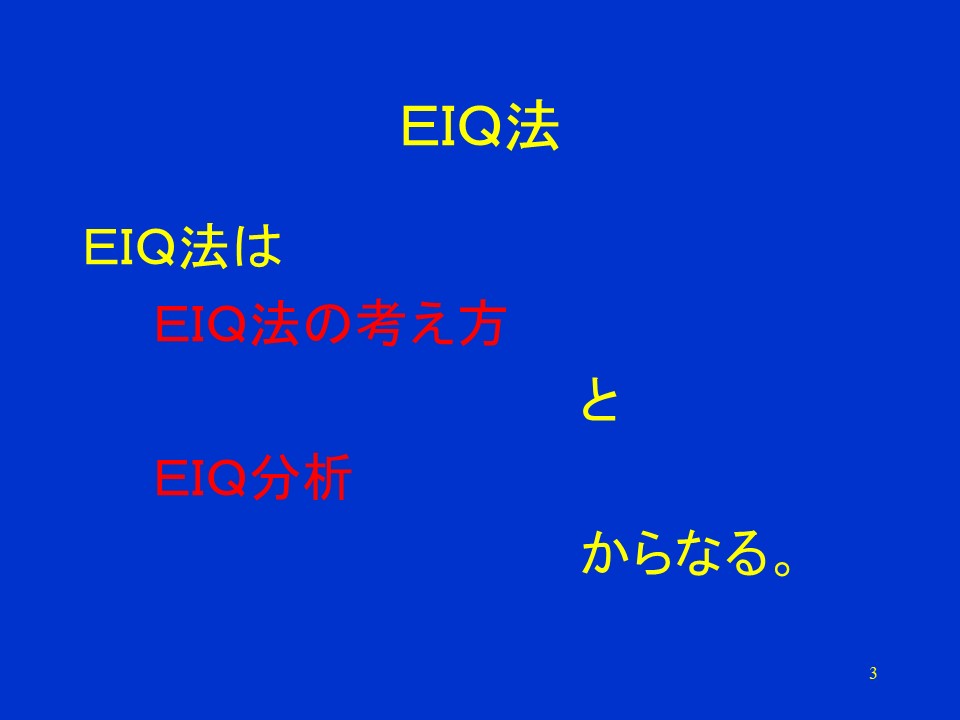 EIQ法

EIQ法は

EIQ法の考え方

と

EIQ分析

からなる。

3